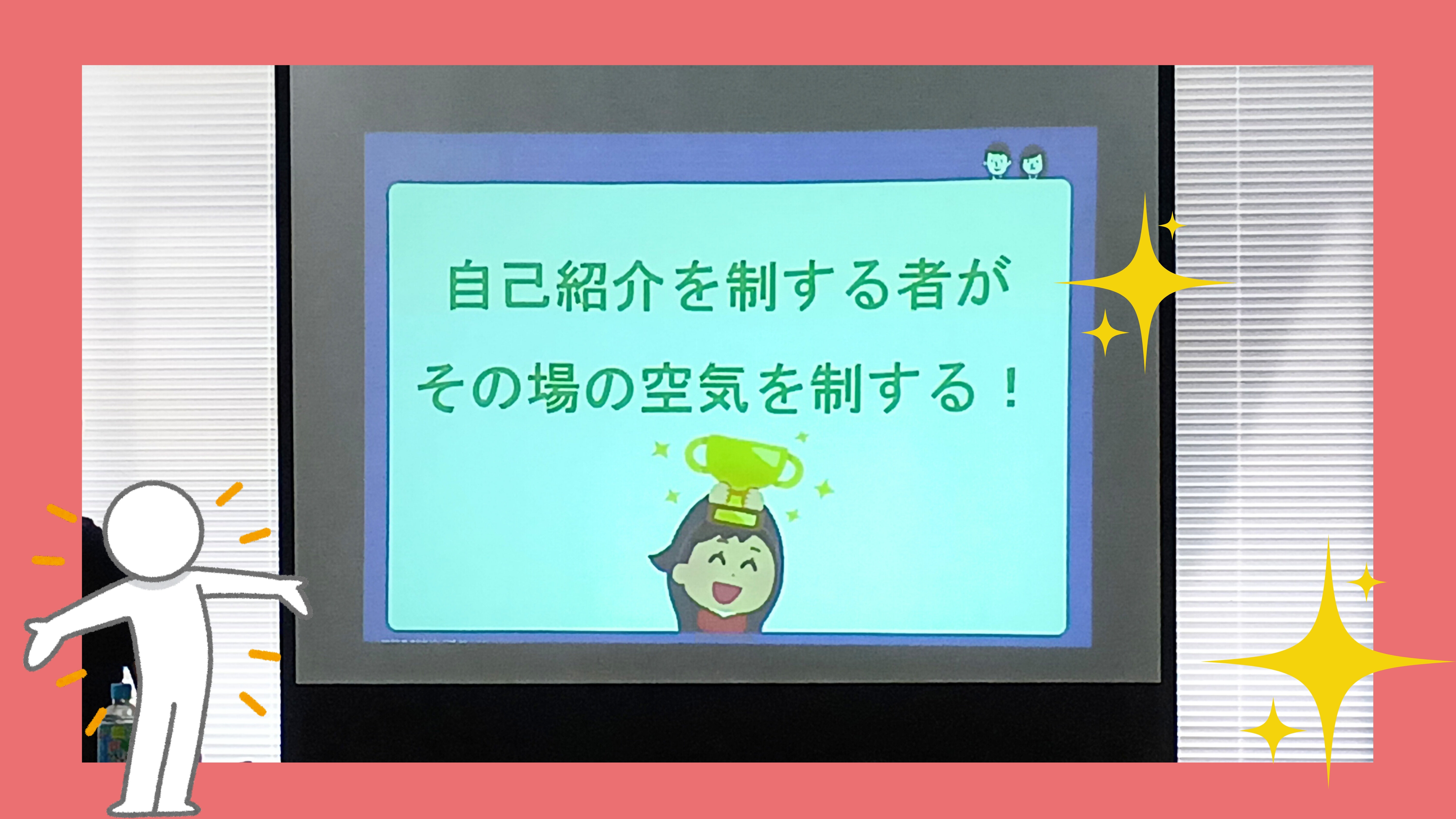 自己紹介を制する者が
その場の空気を制する！